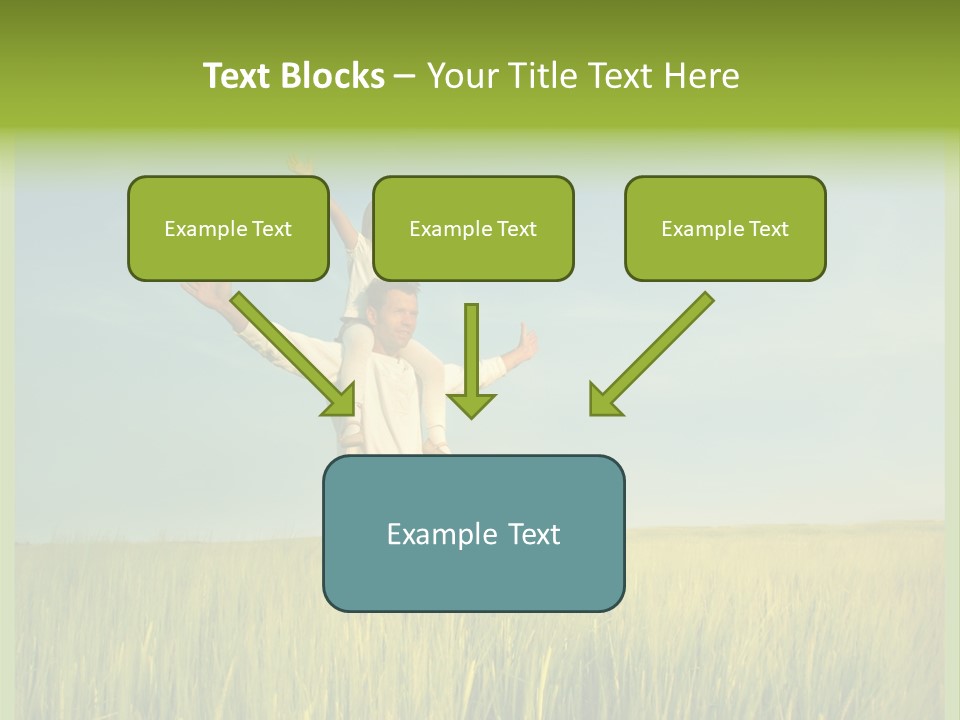 Text Blocks – Your Title Text Here

Example Text

Example Text

Example Text

Example Text